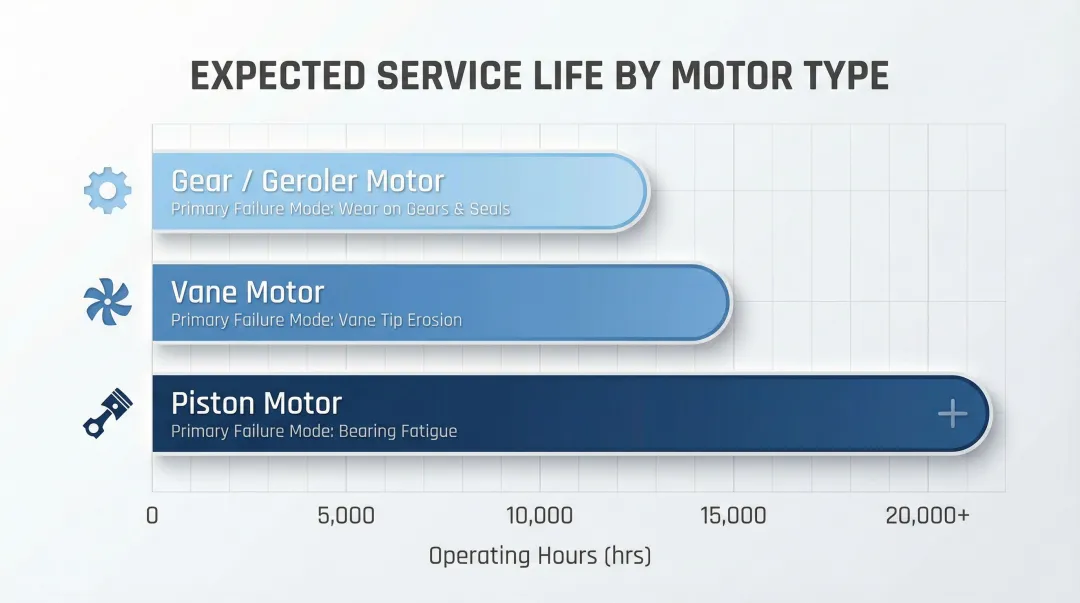 EXPECTED SERVICE LIFE BY MOTOR TYPE

Gear / Geroler Motor
Primary Failure Mode: Wear on Gears & Seals

Vane Motor
Primary Failure Mode: Vane Tip Erosion

Piston Motor
Primary Failure Mode: Bearing Fatigue

+

0 5,000 10,000 15,000 20,000+

Operating Hours (hrs)